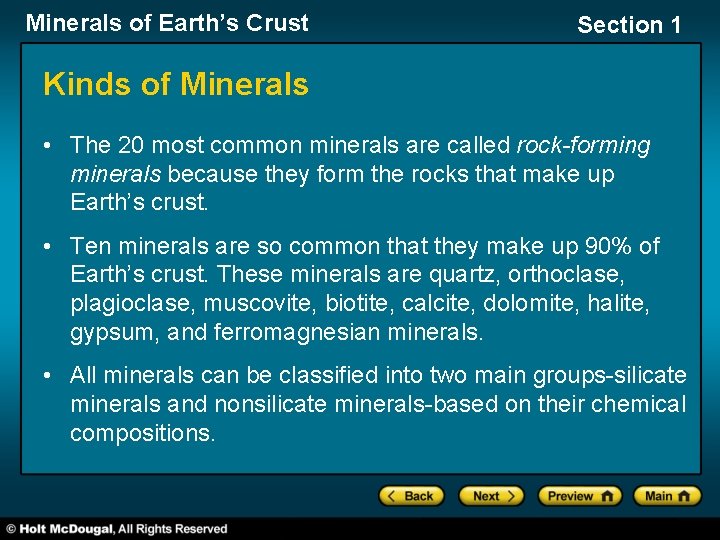 Minerals of Earth's Crust

Section 1

Kinds of Minerals

• The 20 most common minerals are called rock-forming minerals because they form the rocks that make up Earth's crust.

• Ten minerals are so common that they make up 90% of Earth's crust. These minerals are quartz, orthoclase, plagioclase, muscovite, biotite, calcite, dolomite, halite, gypsum, and ferromagnesian minerals.

• All minerals can be classified into two main groups-silicate minerals and nonsilicate minerals-based on their chemical compositions.

< Back

Next >

Preview

Main

© Holt McDougal, All Rights Reserved